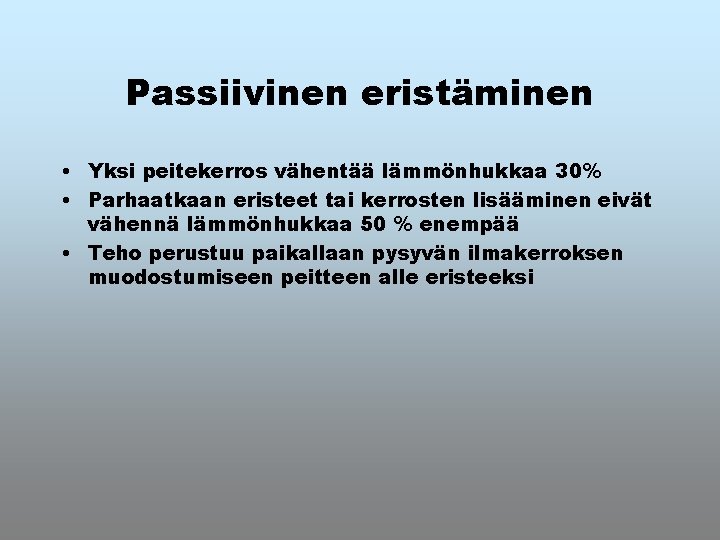 Passiivinen eristäminen

• Yksi peitekerros vähentää lämmönhukkaa 30%
• Parhaatkaan eristeet tai kerrosten lisääminen eivät vähennä lämmönhukkaa 50 % enempää
• Teho perustuu paikallaan pysyvän ilmakerroksen muodostumiseen peitteen alle eristeeksi